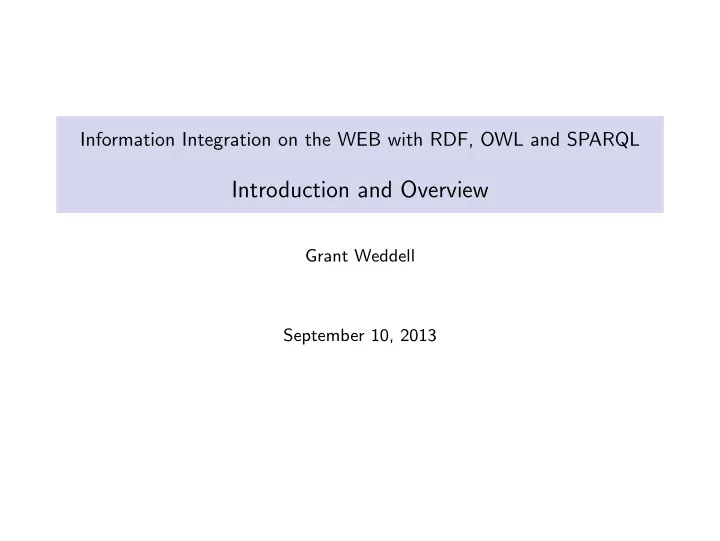 Information Integration on the WEB with RDF, OWL and SPARQL

Introduction and Overview

Grant Weddell

September 10, 2013